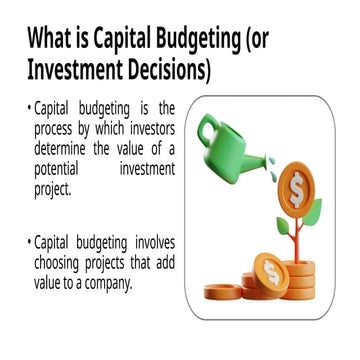 What is Capital Budgeting (or Investment Decisions)

• Capital budgeting is the process by which investors determine the value of a potential investment project.

• Capital budgeting involves choosing projects that add value to a company.

$

$